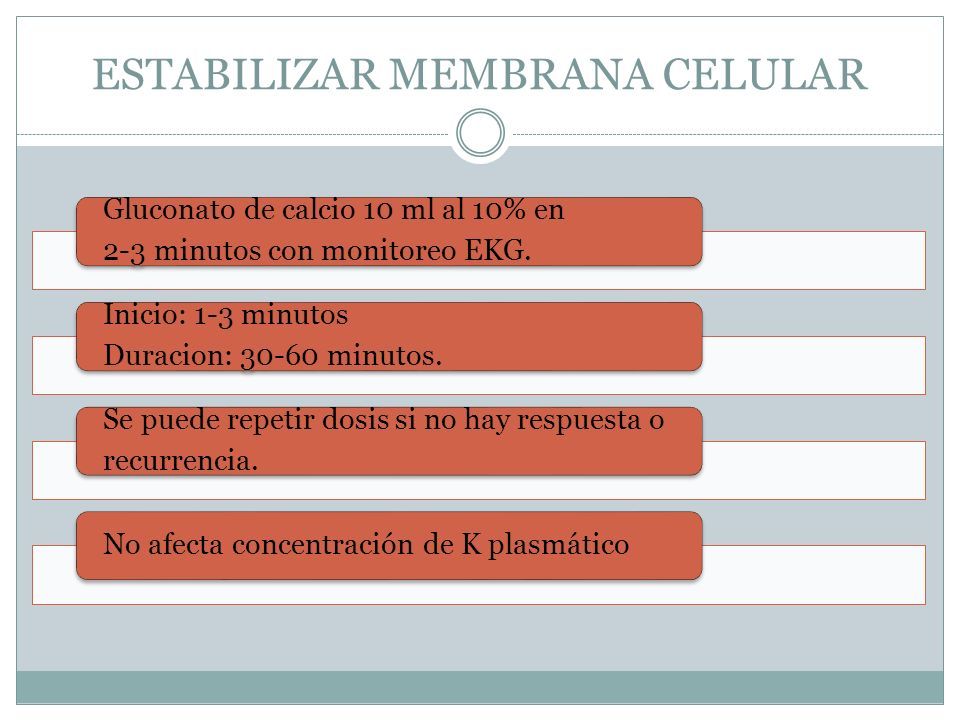 ESTABILIZAR MEMBRANA CELULAR

Gluconato de calcio 10 ml al 10% en 2-3 minutos con monitoreo EKG.

Inicio: 1-3 minutos
Duracion: 30-60 minutos.

Se puede repetir dosis si no hay respuesta o recurrencia.

No afecta concentración de K plasmático